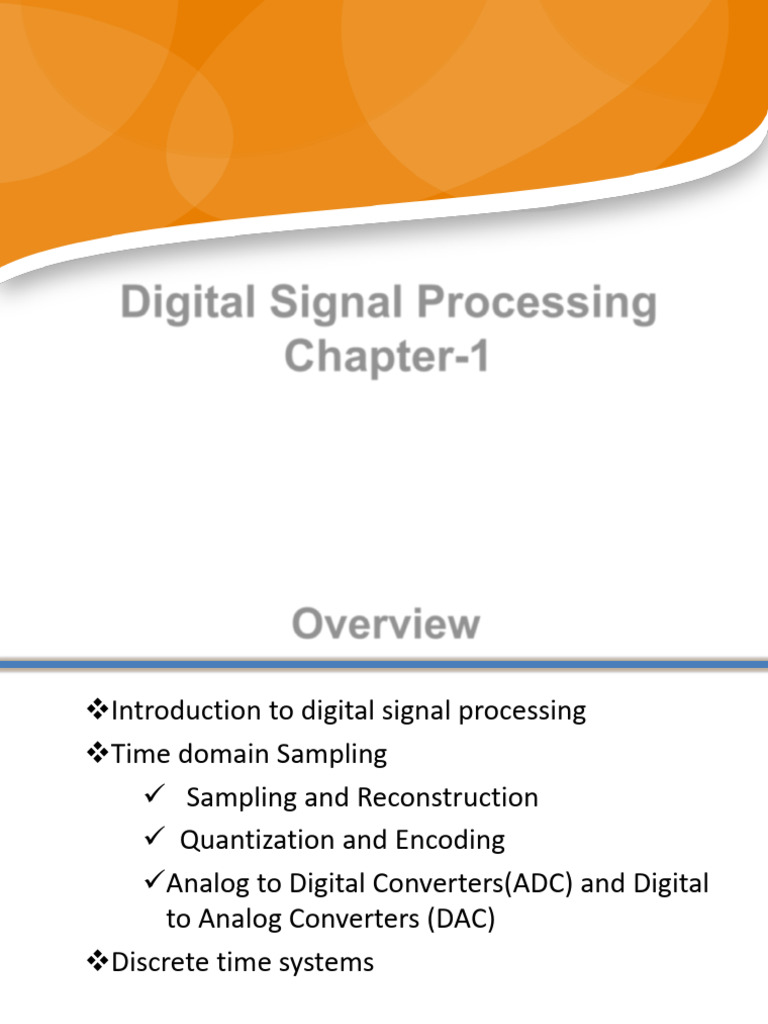 Digital Signal Processing
Chapter-1

Overview

❖Introduction to digital signal processing
❖Time domain Sampling
✓ Sampling and Reconstruction
✓ Quantization and Encoding
✓Analog to Digital Converters(ADC) and Digital to Analog Converters (DAC)
❖Discrete time systems